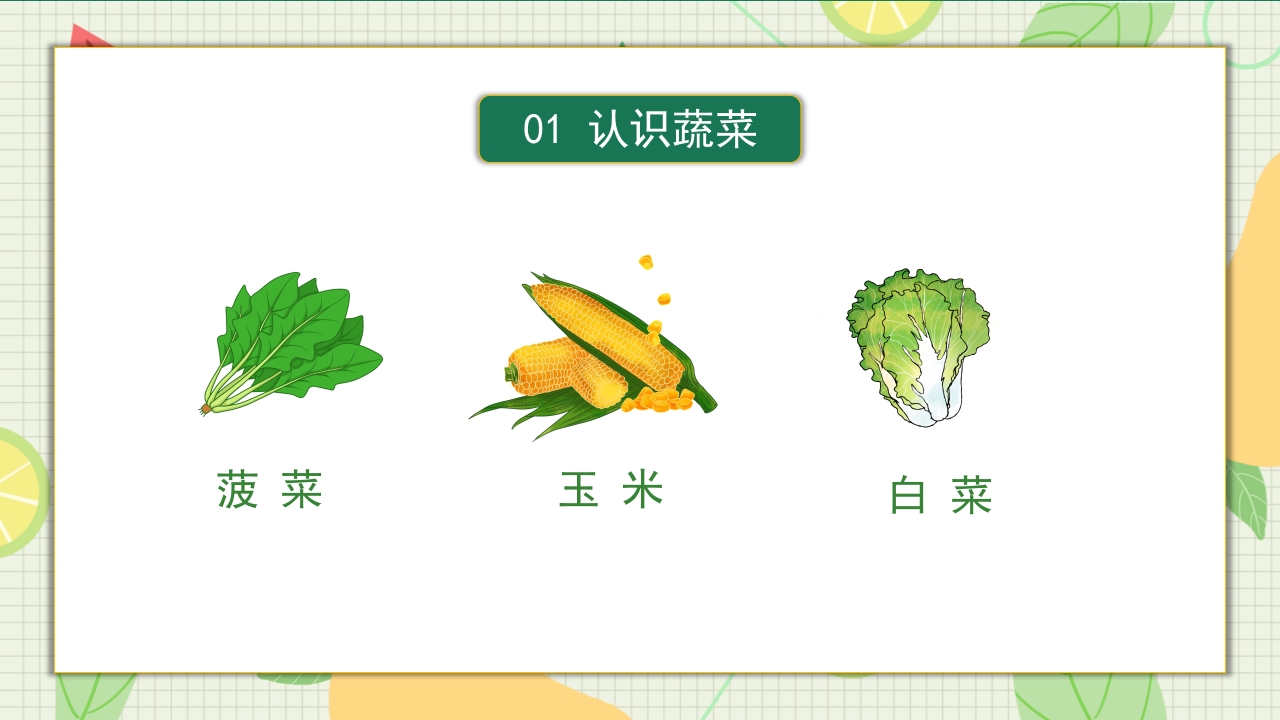 01 认识蔬菜

菠 菜

玉 米

白 菜